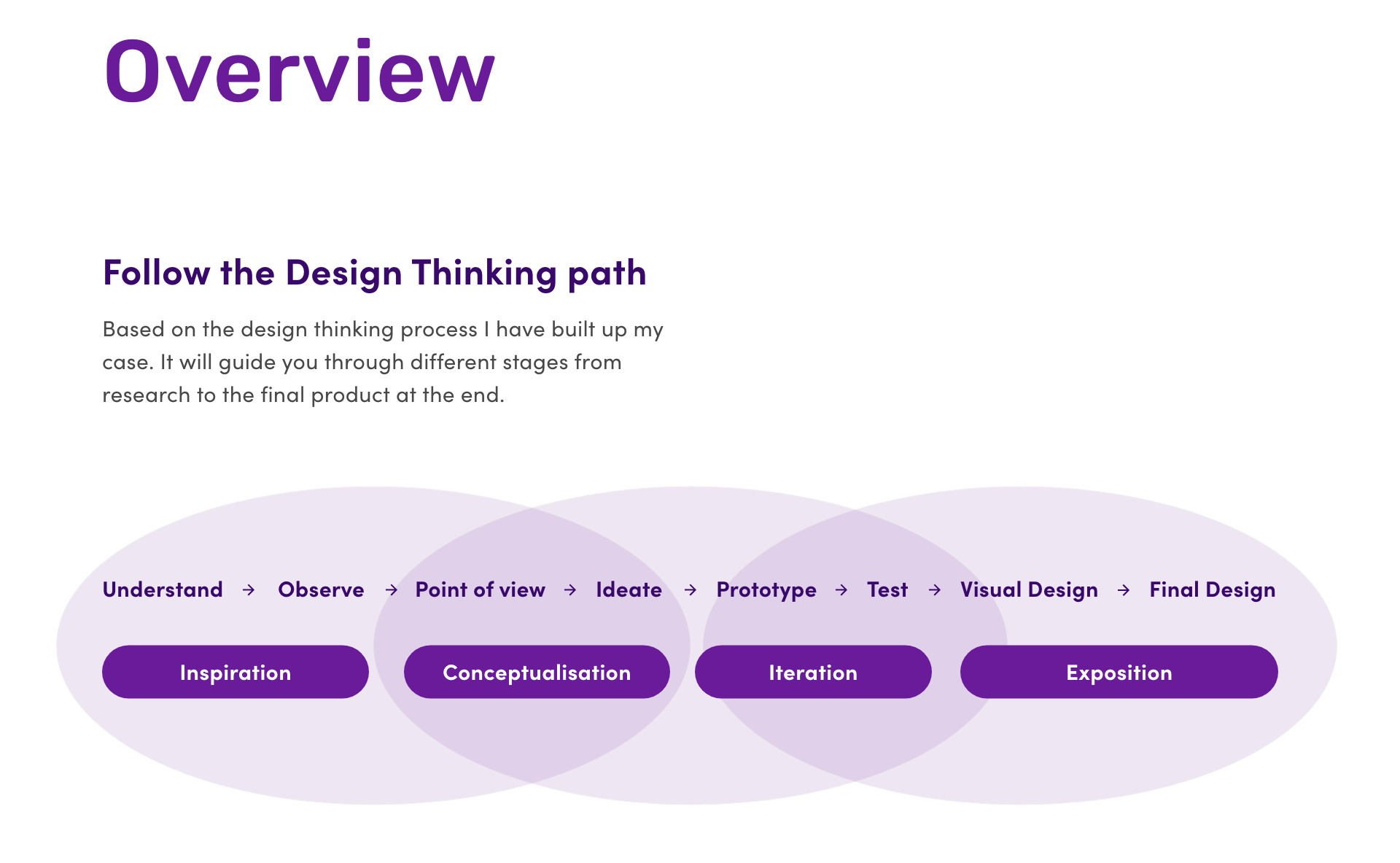 Overview

Follow the Design Thinking path

Based on the design thinking process I have built up my case. It will guide you through different stages from research to the final product at the end.

Understand → Observe → Point of view → Ideate → Prototype → Test → Visual Design → Final Design

Inspiration

Conceptualisation

Iteration

Exposition